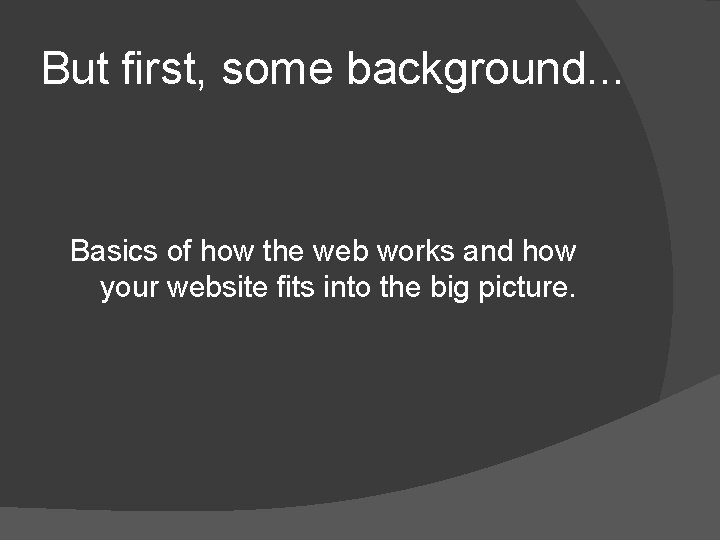 But first, some background…

Basics of how the web works and how your website fits into the big picture.